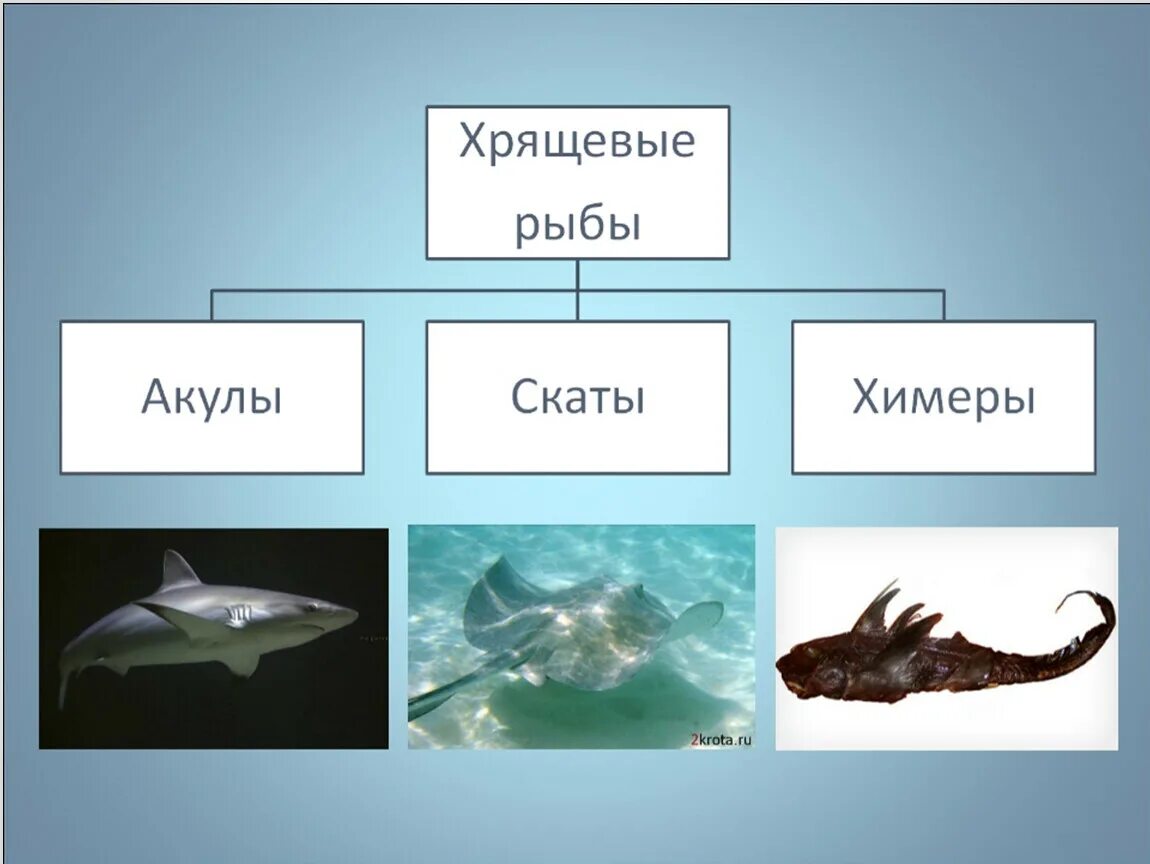 Хрящевые рыбы

Акулы

Скаты

Химеры

2krota.ru